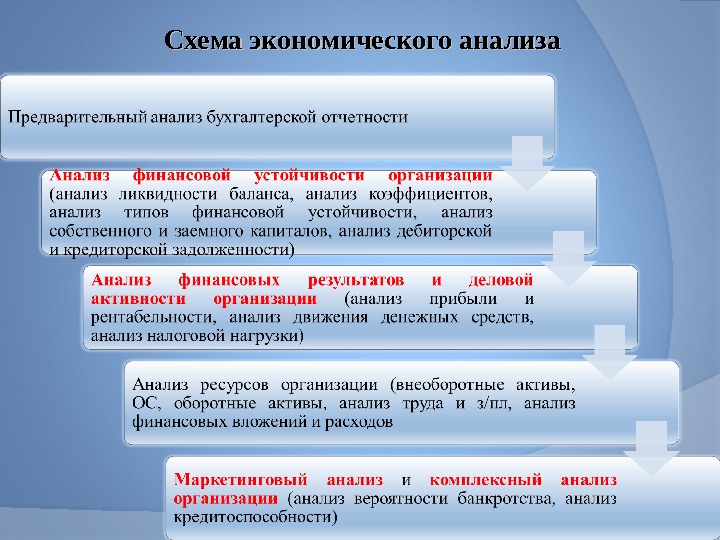 Схема экономического анализа

Предварительный анализ бухгалтерской отчетности

Анализ финансовой устойчивости организации (анализ ликвидности баланса, анализ коэффициентов, анализ типов финансовой устойчивости, анализ собственного и заемного капиталов, анализ дебиторской и кредиторской задолженности)

Анализ финансовых результатов и деловой активности организации (анализ прибыли и рентабельности, анализ движения денежных средств, анализ налоговой нагрузки)

Анализ ресурсов организации (внеоборотные активы, ОС, оборотные активы, анализ труда и з/пл, анализ финансовых вложений и расходов

Маркетинговый анализ и комплексный анализ организации (анализ вероятности банкротства, анализ кредитоспособности)